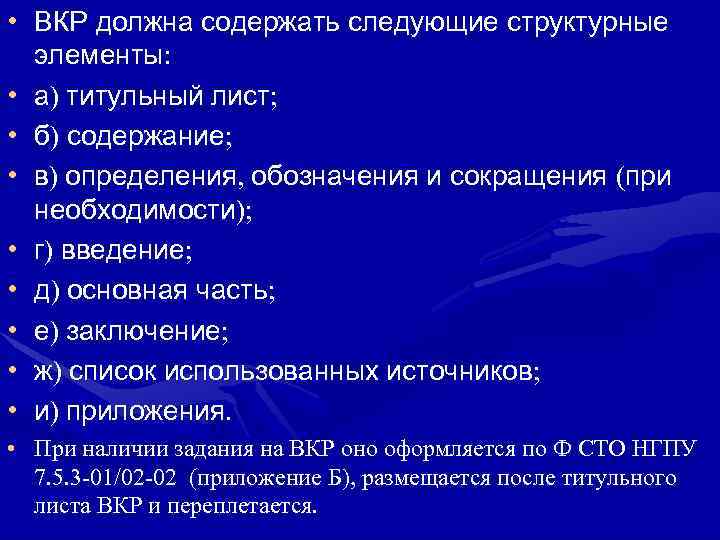 • ВКР должна содержать следующие структурные элементы:
• а) титульный лист;
• б) содержание;
• в) определения, обозначения и сокращения (при необходимости);
• г) введение;
• д) основная часть;
• е) заключение;
• ж) список использованных источников;
• и) приложения.
• При наличии задания на ВКР оно оформляется по Ф СТО НГПУ 7.5.3-01/02-02 (приложение Б), размещается после титульного листа ВКР и переплетается.